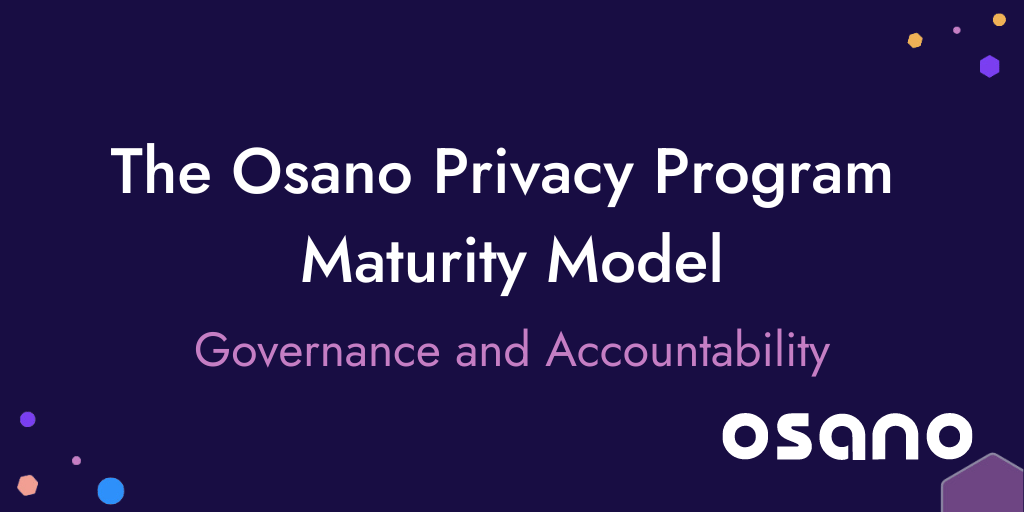 The Osano Privacy Program Maturity Model

Governance and Accountability

osano